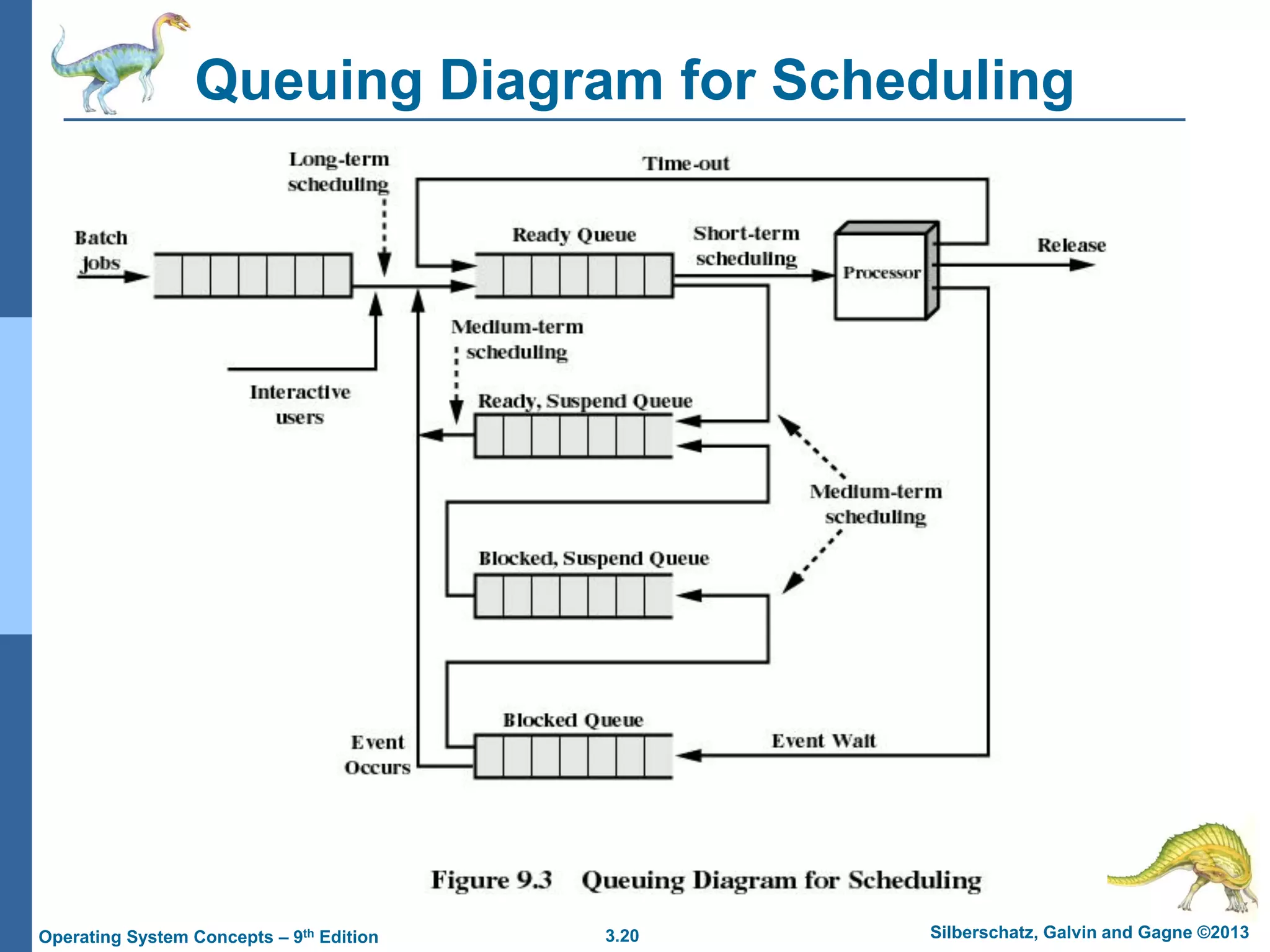 Queuing Diagram for Scheduling

Long-term scheduling

Time-out

Batch jobs

Ready Queue

Short-term scheduling

Processor

Release

Medium-term scheduling

Interactive users

Ready, Suspend Queue

Medium-term scheduling

Blocked, Suspend Queue

Blocked Queue

Event Occurs

Event Wait

Figure 9.3 Queuing Diagram for Scheduling

Operating System Concepts – 9$^{th}$ Edition

3.20

Silberschatz, Galvin and Gagne ©2013